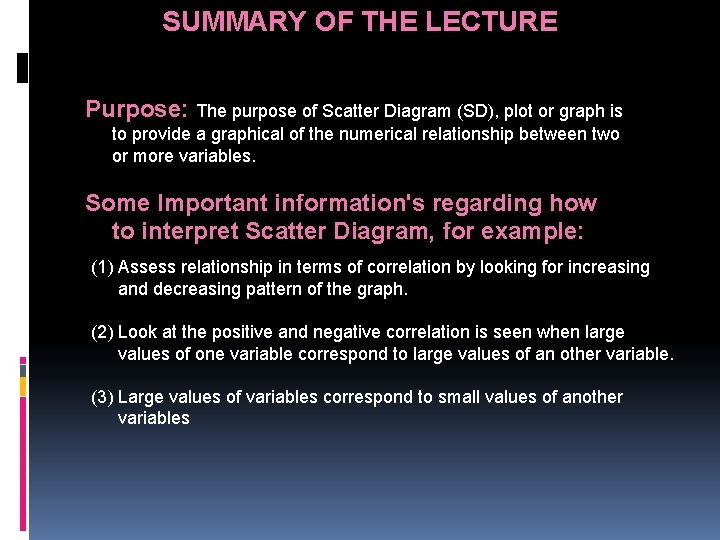 SUMMARY OF THE LECTURE

Purpose: The purpose of Scatter Diagram (SD), plot or graph is to provide a graphical of the numerical relationship between two or more variables.

Some Important information's regarding how to interpret Scatter Diagram, for example:

(1) Assess relationship in terms of correlation by looking for increasing and decreasing pattern of the graph.

(2) Look at the positive and negative correlation is seen when large values of one variable correspond to large values of an other variable.

(3) Large values of variables correspond to small values of another variables